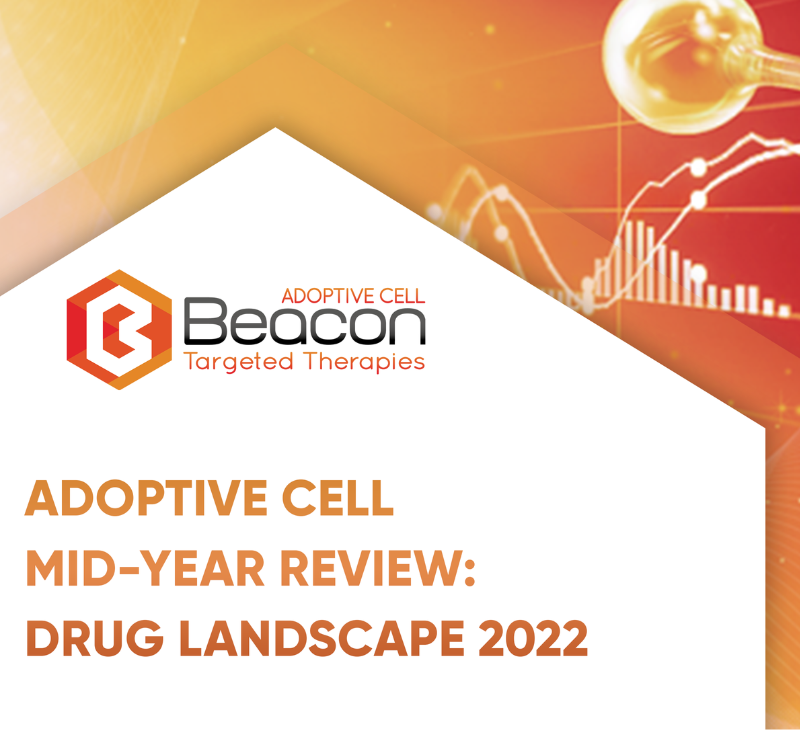 ADOPTIVE CELL
Beacon
Targeted Therapies

ADOPTIVE CELL MID-YEAR REVIEW: DRUG LANDSCAPE 2022